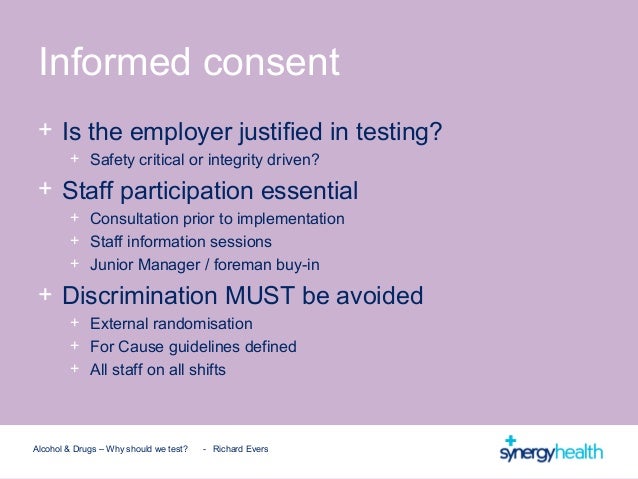 Informed consent

+ Is the employer justified in testing?
  + Safety critical or integrity driven?
+ Staff participation essential
  + Consultation prior to implementation
  + Staff information sessions
  + Junior Manager / foreman buy-in
+ Discrimination MUST be avoided
  + External randomisation
  + For Cause guidelines defined
  + All staff on all shifts

Alcohol & Drugs – Why should we test? - Richard Evers

synergyhealth